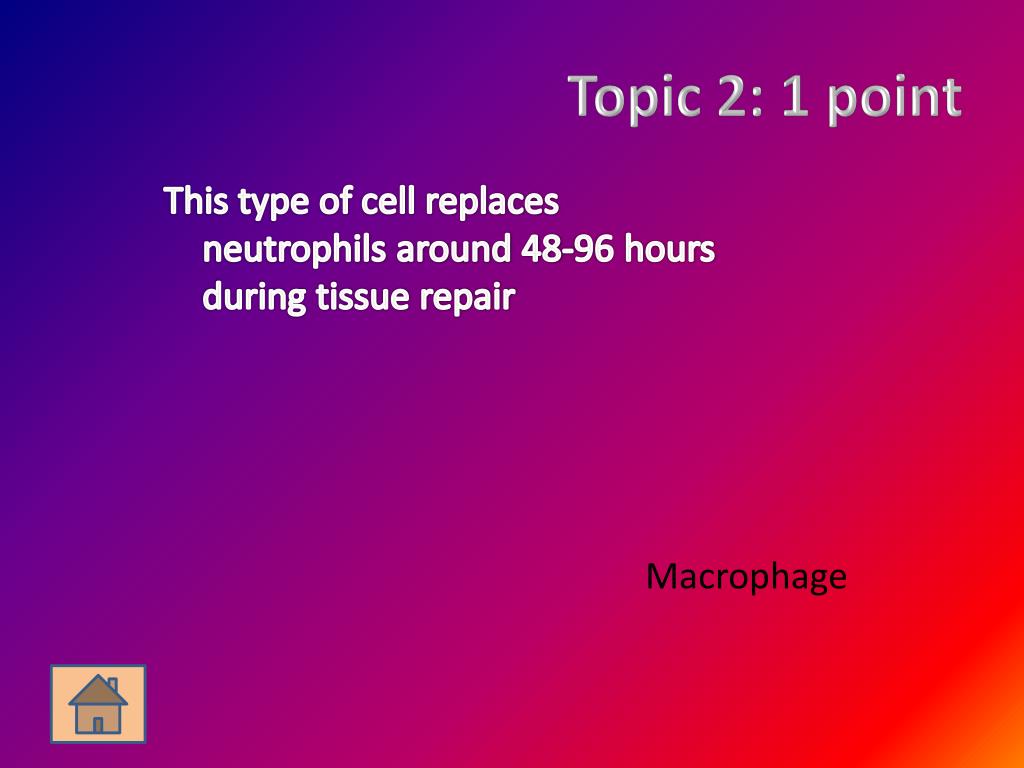 Topic 2: 1 point

This type of cell replaces neutrophils around 48-96 hours during tissue repair

Macrophage